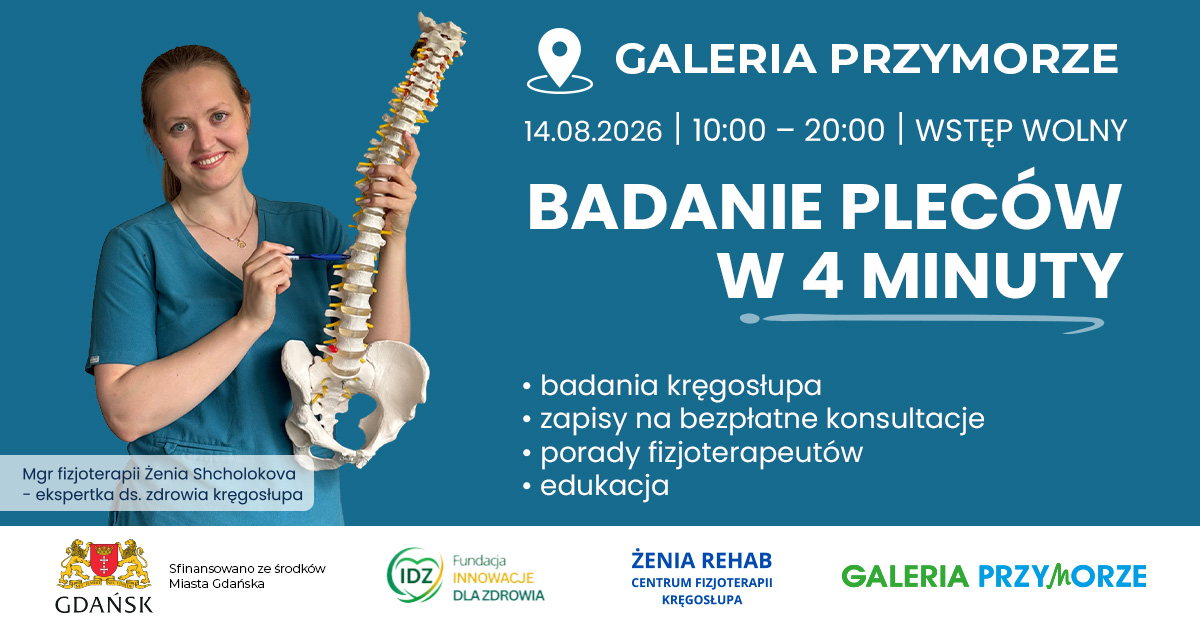 GALERIA PRZYMORZE

14.08.2026 | 10:00 – 20:00 | WSTĘP WOLNY

BADANIE PLECÓW W 4 MINUTY

• badania kręgosłupa
• zapisy na bezpłatne konsultacje
• porady fizjoterapeutów
• edukacja

Mgr fizjoterapii Żenia Shcholokova - ekspertka ds. zdrowia kręgosłupa

GDAŃSK

Sfinansowano ze środków Miasta Gdańska

IDZ Fundacja INNOWACJE DLA ZDROWIA

ŻENIA REHAB
CENTRUM FIZJOTERAPII KRĘGOSŁUPA

GALERIA PRZYMORZE